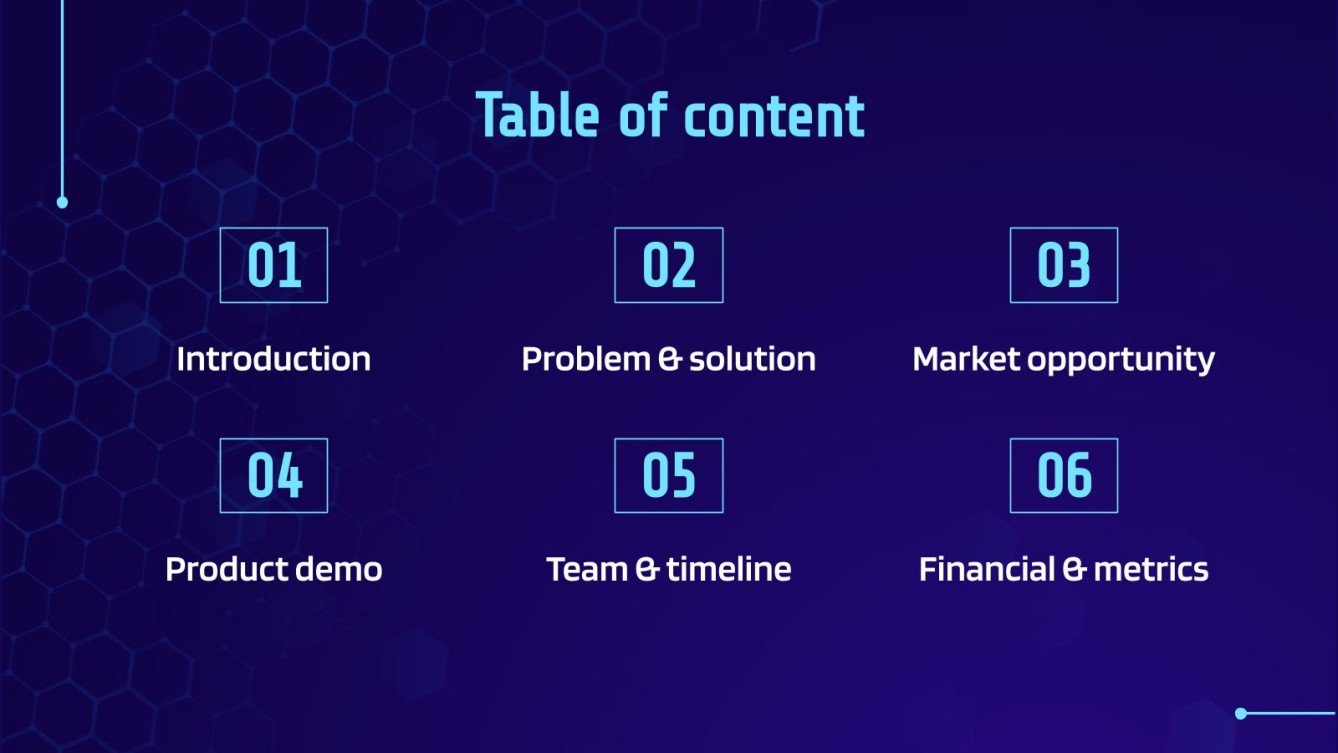 Table of content

01

Introduction

02

Problem & solution

03

Market opportunity

04

Product demo

05

Team & timeline

06

Financial & metrics